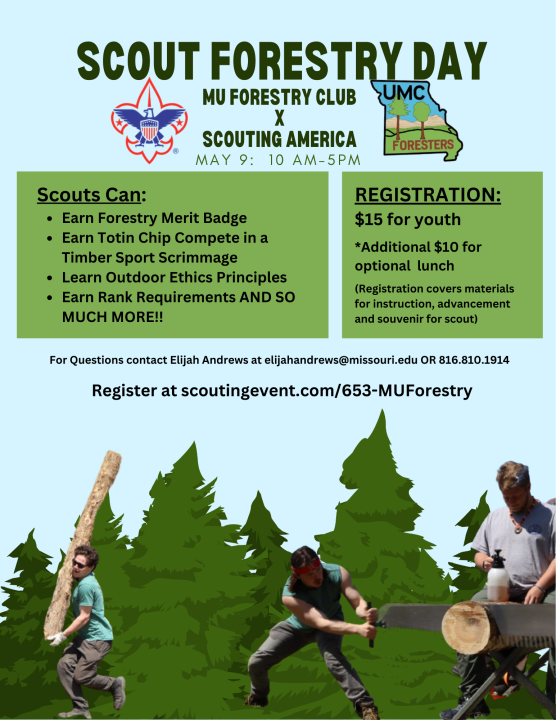 SCOUT FORESTRY DAY

MU FORESTRY CLUB
X
SCOUTING AMERICA

UMC
FORESTERS

MAY 9: 10 AM-5PM

Scouts Can:
- Earn Forestry Merit Badge
- Earn Totin Chip Compete in a Timber Sport Scrimmage
- Learn Outdoor Ethics Principles
- Earn Rank Requirements AND SO MUCH MORE!!

REGISTRATION:
$15 for youth
*Additional $10 for optional lunch
(Registration covers materials for instruction, advancement and souvenir for scout)

For Questions contact Elijah Andrews at elijahandrews@missouri.edu OR 816.810.1914

Register at scoutingevent.com/653-MUForestry